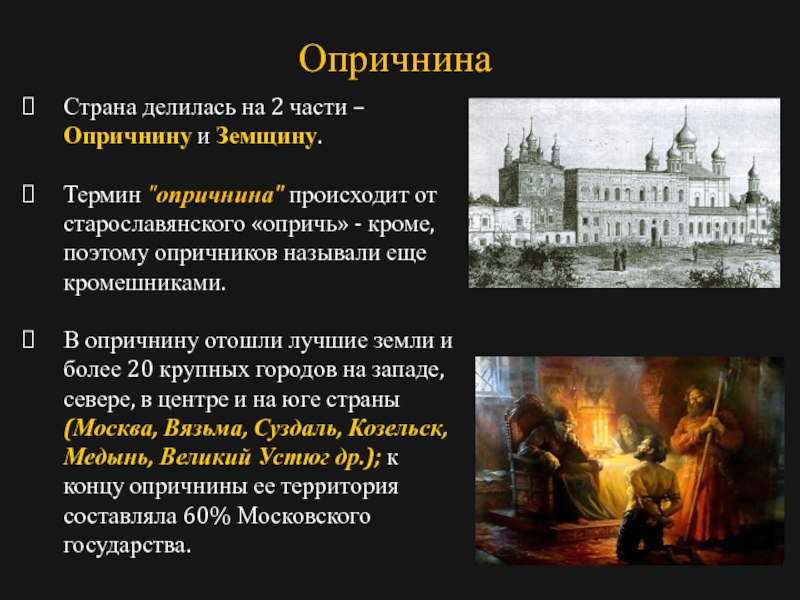 Опричнина

Страна делилась на 2 части – Опричнину и Земщину.

Термин "опричнина" происходит от старославянского «опричь» - кроме, поэтому опричников называли еще кромешниками.

В опричнину отошли лучшие земли и более 20 крупных городов на западе, севере, в центре и на юге страны (Москва, Вязьма, Суздаль, Козельск, Медынь, Великий Устюг др.); к концу опричнины ее территория составляла 60% Московского государства.